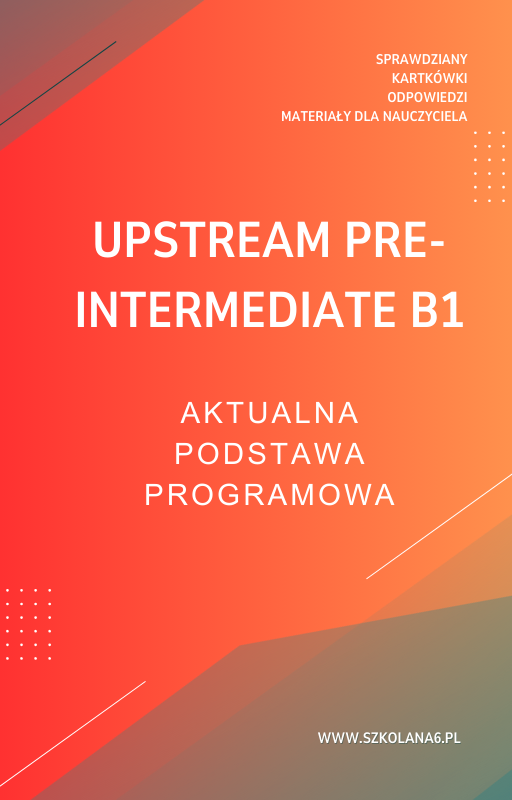 SPRAWDZIANY
KARTKÓWKI
ODPOWIEDZI
MATERIAŁY DLA NAUCZYCIELA

UPSTREAM PRE-INTERMEDIATE B1

AKTUALNA
PODSTAWA
PROGRAMOWA

WWW.SZKOLANA6.PL